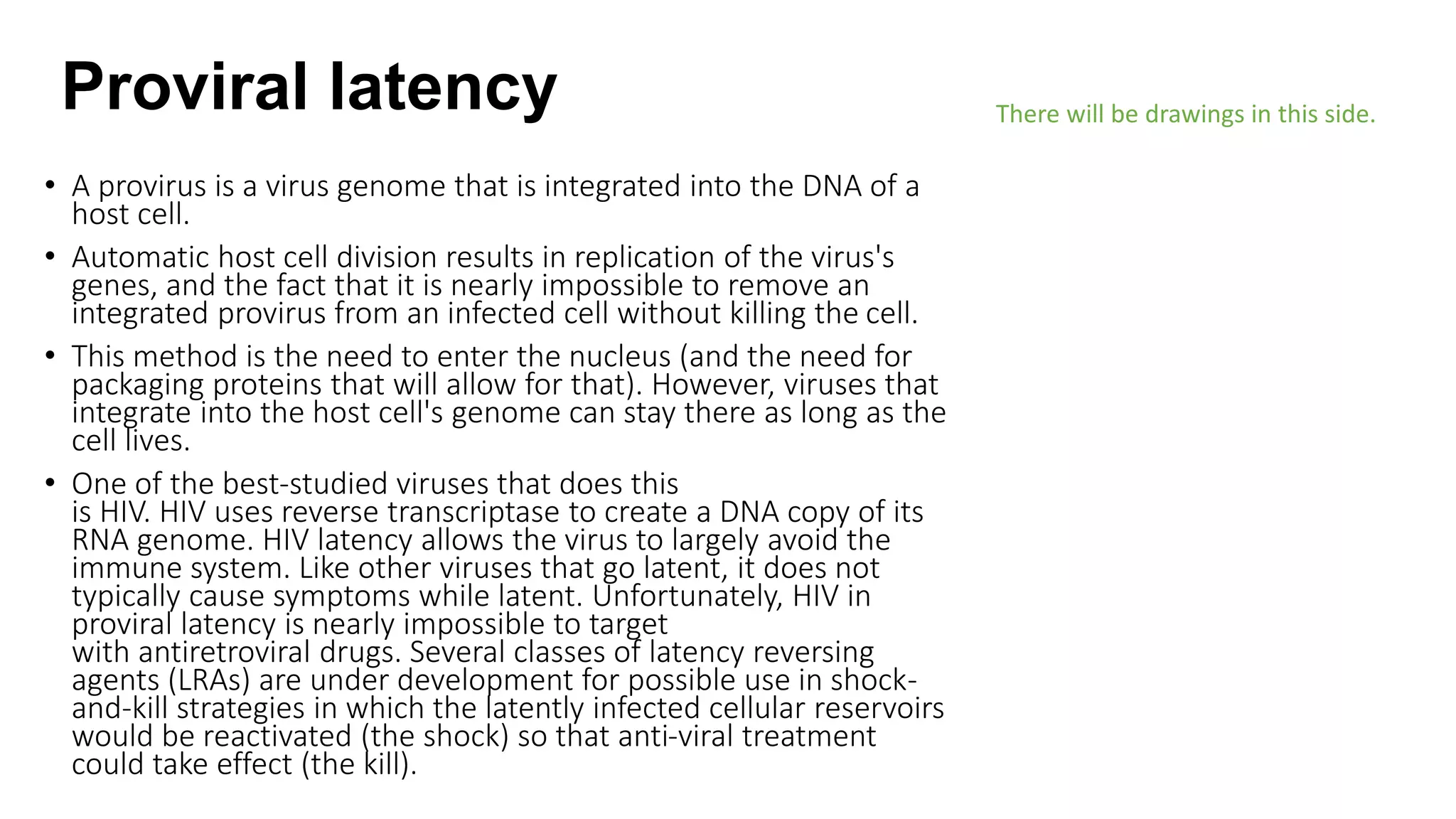 Proviral latency

There will be drawings in this side.

• A provirus is a virus genome that is integrated into the DNA of a host cell.

• Automatic host cell division results in replication of the virus's genes, and the fact that it is nearly impossible to remove an integrated provirus from an infected cell without killing the cell.

• This method is the need to enter the nucleus (and the need for packaging proteins that will allow for that). However, viruses that integrate into the host cell's genome can stay there as long as the cell lives.

• One of the best-studied viruses that does this is HIV. HIV uses reverse transcriptase to create a DNA copy of its RNA genome. HIV latency allows the virus to largely avoid the immune system. Like other viruses that go latent, it does not typically cause symptoms while latent. Unfortunately, HIV in proviral latency is nearly impossible to target with antiretroviral drugs. Several classes of latency reversing agents (LRAs) are under development for possible use in shock-and-kill strategies in which the latently infected cellular reservoirs would be reactivated (the shock) so that anti-viral treatment could take effect (the kill).